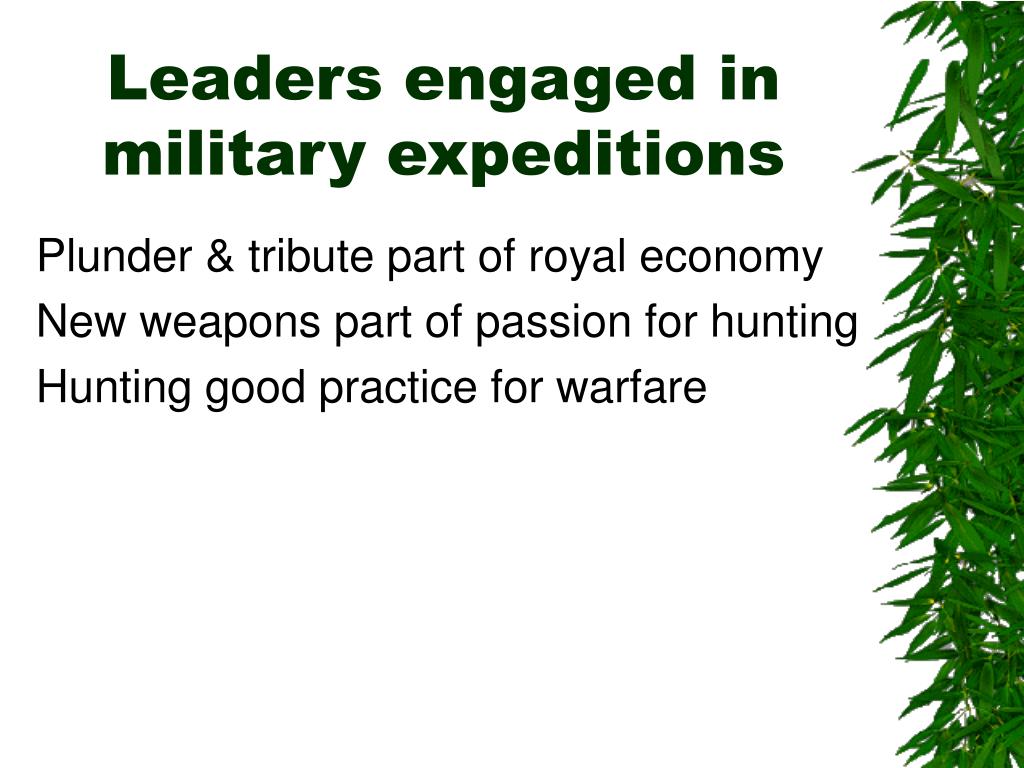 Leaders engaged in military expeditions

Plunder & tribute part of royal economy

New weapons part of passion for hunting

Hunting good practice for warfare